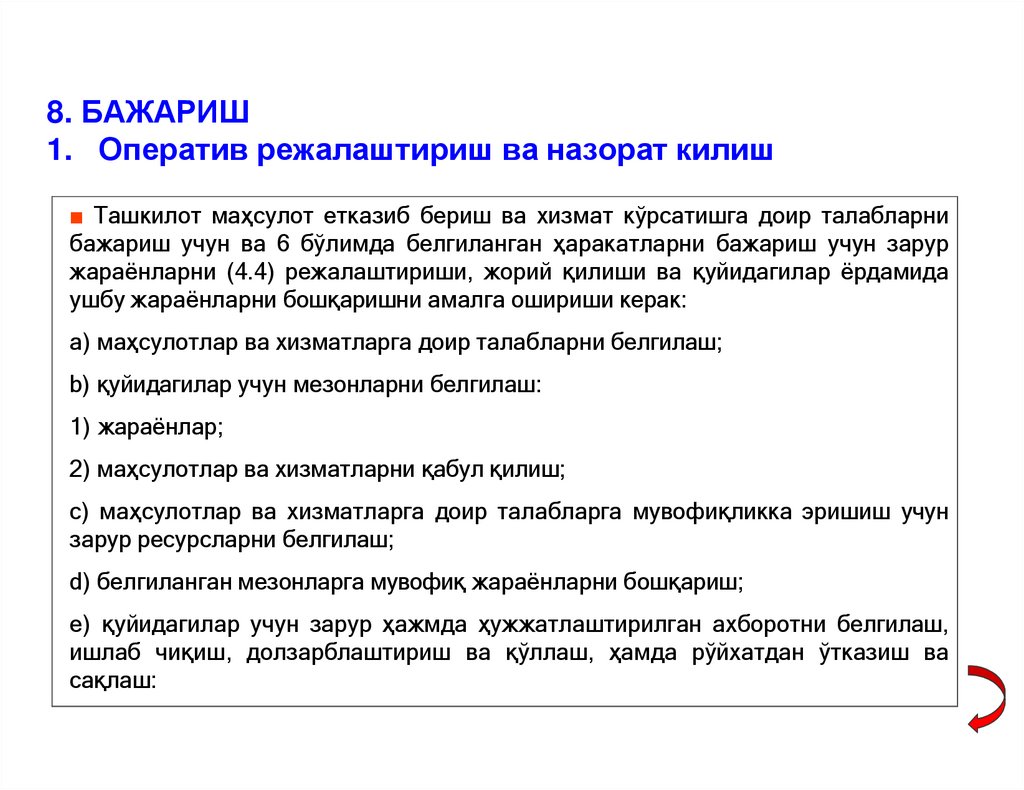 8. БАЖАРИШ
1. Оператив режалаштириш ва назорат килиш

■ Ташкилот маҳсулот етказиб бериш ва хизмат кўрсатишга доир талабларни бажариш учун ва 6 бўлимда белгиланган ҳаракатларни бажариш учун зарур жараёнларни (4.4) режалаштириши, жорий қилиши ва қуйидагилар ёрдамида ушбу жараёнларни бошқаришни амалга ошириши керак:

a) маҳсулотлар ва хизматларга доир талабларни белгилаш;

b) қуйидагилар учун мезонларни белгилаш:

1) жараёнлар;

2) маҳсулотлар ва хизматларни қабул қилиш;

c) маҳсулотлар ва хизматларга доир талабларга мувофиқликка эришиш учун зарур ресурсларни белгилаш;

d) белгиланган мезонларга мувофиқ жараёнларни бошқариш;

e) қуйидагилар учун зарур ҳажмда ҳужжатлаштирилган ахборотни белгилаш, ишлаб чиқиш, долзарблаштириш ва қўллаш, ҳамда рўйхатдан ўтказиш ва сақлаш: